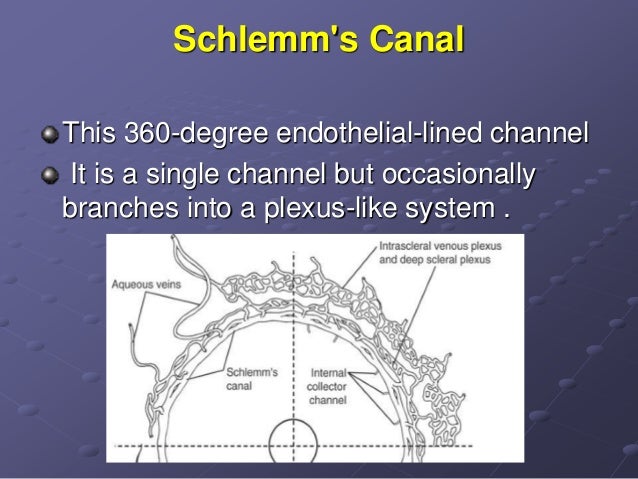 Schlemm's Canal

This 360-degree endothelial-lined channel

It is a single channel but occasionally branches into a plexus-like system .

Aqueous veins

Intrascleral venous plexus and deep scleral plexus

Schlemm's canal

Internal collector channel